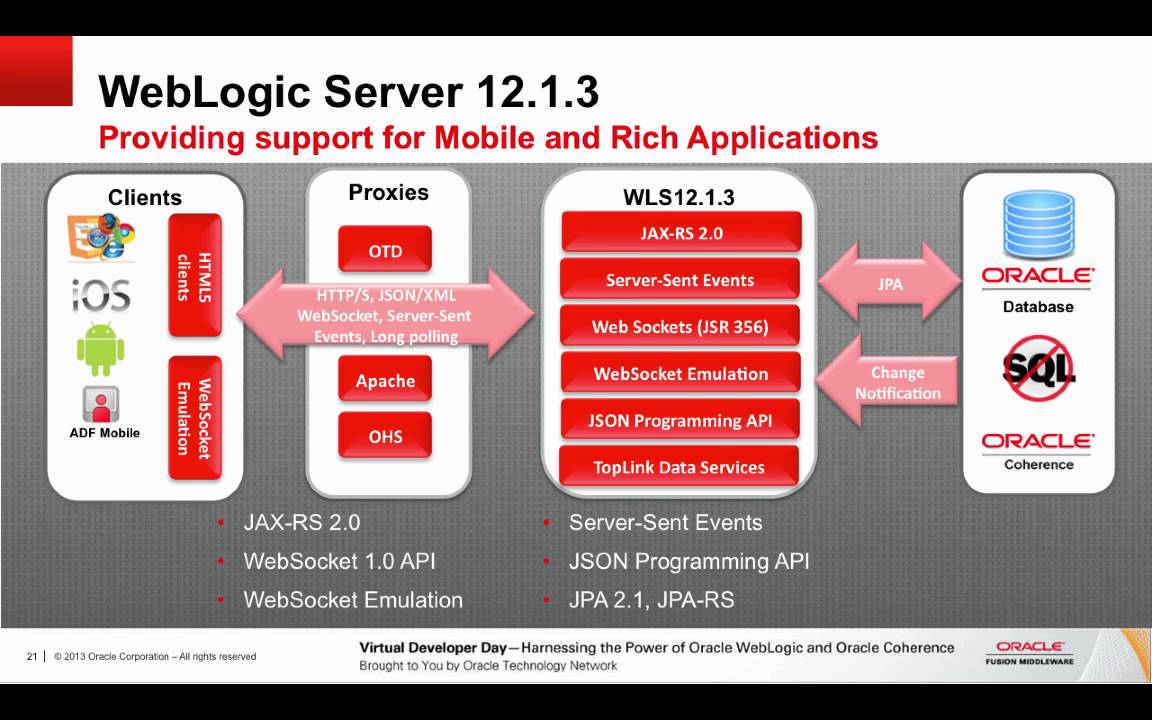 WebLogic Server 12.1.3
Providing support for Mobile and Rich Applications

Clients

iOS

ADF Mobile

HTML5 clients

WebSocket Emulation

Proxies

OTD

HTTP/S, JSON/XML WebSocket, Server-Sent Events, Long polling

Apache

OHS

WLS12.1.3

JAX-RS 2.0

Server-Sent Events

Web Sockets (JSR 356)

WebSocket Emulation

JSON Programming API

TopLink Data Services

JPA

Change Notification

ORACLE
Database

SQL

ORACLE
Coherence

• JAX-RS 2.0
• WebSocket 1.0 API
• WebSocket Emulation

• Server-Sent Events
• JSON Programming API
• JPA 2.1, JPA-RS

21 | © 2013 Oracle Corporation – All rights reserved

Virtual Developer Day—Harnessing the Power of Oracle WebLogic and Oracle Coherence
Brought to You by Oracle Technology Network

ORACLE
FUSION MIDDLEWARE